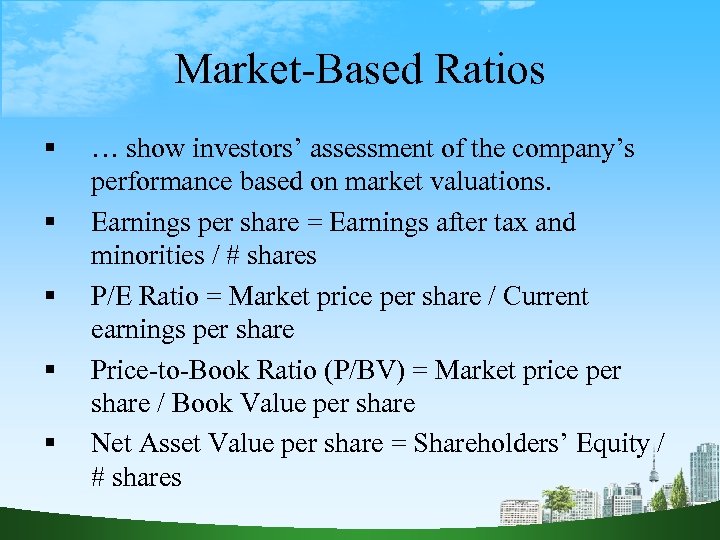 Market-Based Ratios

▪ … show investors’ assessment of the company’s performance based on market valuations.

▪ Earnings per share = Earnings after tax and minorities / # shares

▪ P/E Ratio = Market price per share / Current earnings per share

▪ Price-to-Book Ratio (P/BV) = Market price per share / Book Value per share

▪ Net Asset Value per share = Shareholders’ Equity / # shares